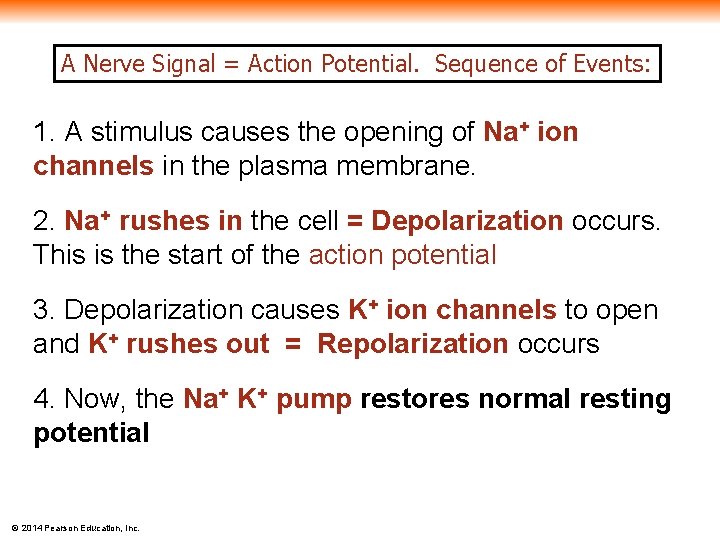 A Nerve Signal = Action Potential. Sequence of Events:

1. A stimulus causes the opening of $Na^+$ ion channels in the plasma membrane.

2. $Na^+$ rushes in the cell = Depolarization occurs. This is the start of the action potential

3. Depolarization causes $K^+$ ion channels to open and $K^+$ rushes out = Repolarization occurs

4. Now, the $Na^+$ $K^+$ pump restores normal resting potential

© 2014 Pearson Education, Inc.